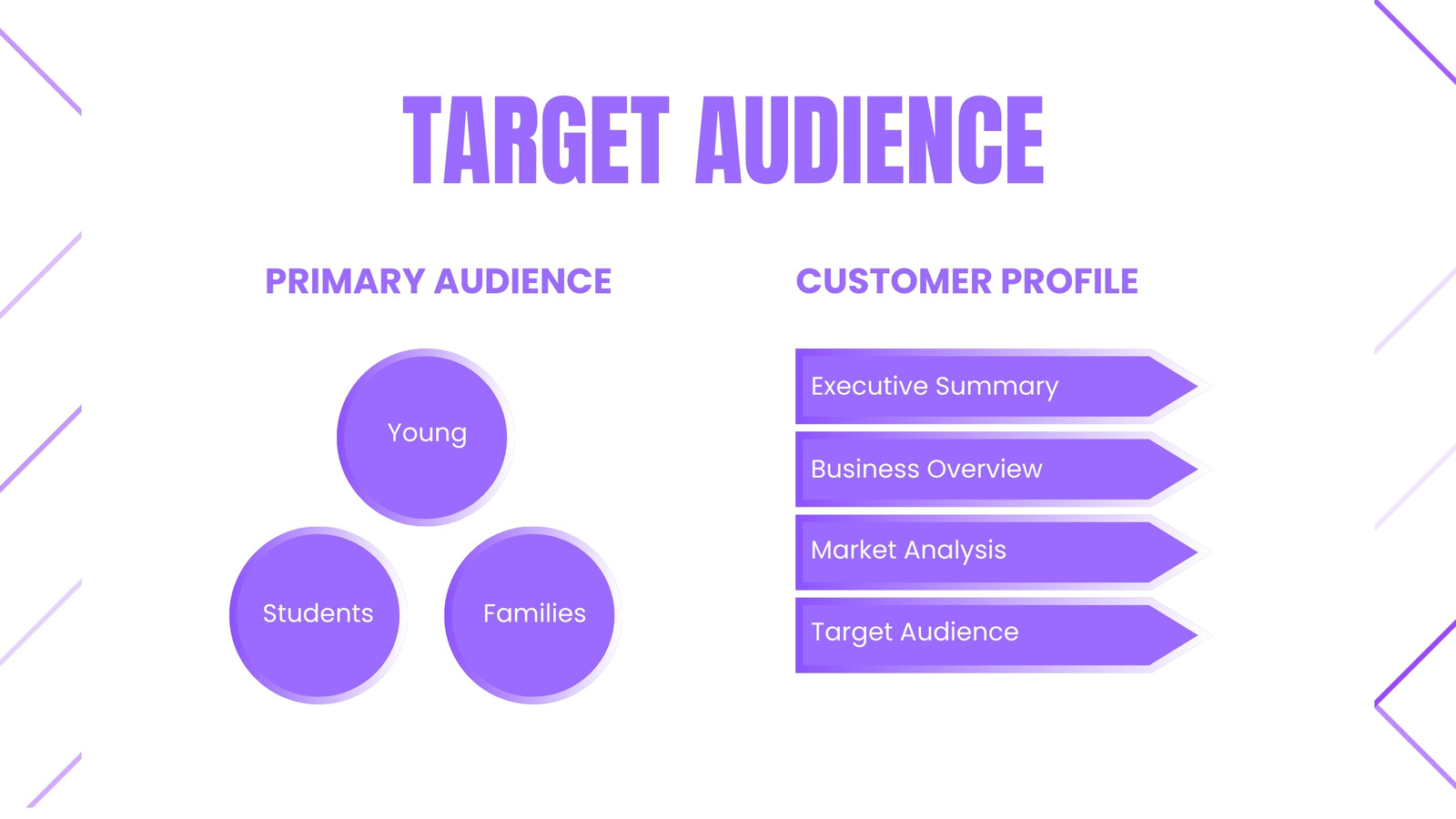 TARGET AUDIENCE

PRIMARY AUDIENCE

Young

Students

Families

CUSTOMER PROFILE

Executive Summary

Business Overview

Market Analysis

Target Audience